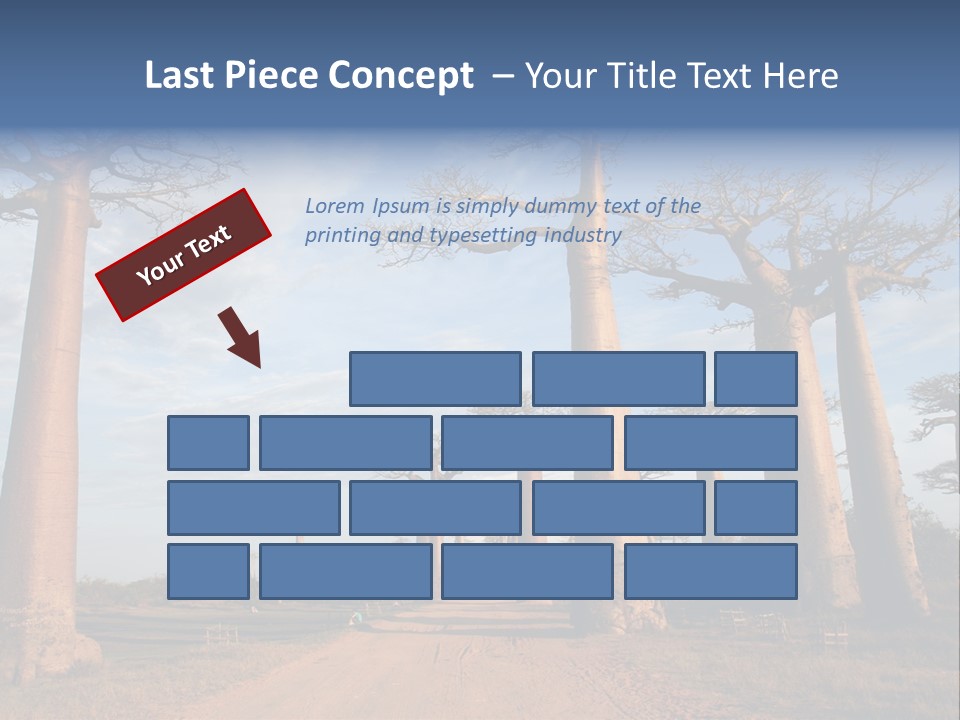 Last Piece Concept – Your Title Text Here

Your Text

Lorem Ipsum is simply dummy text of the printing and typesetting industry